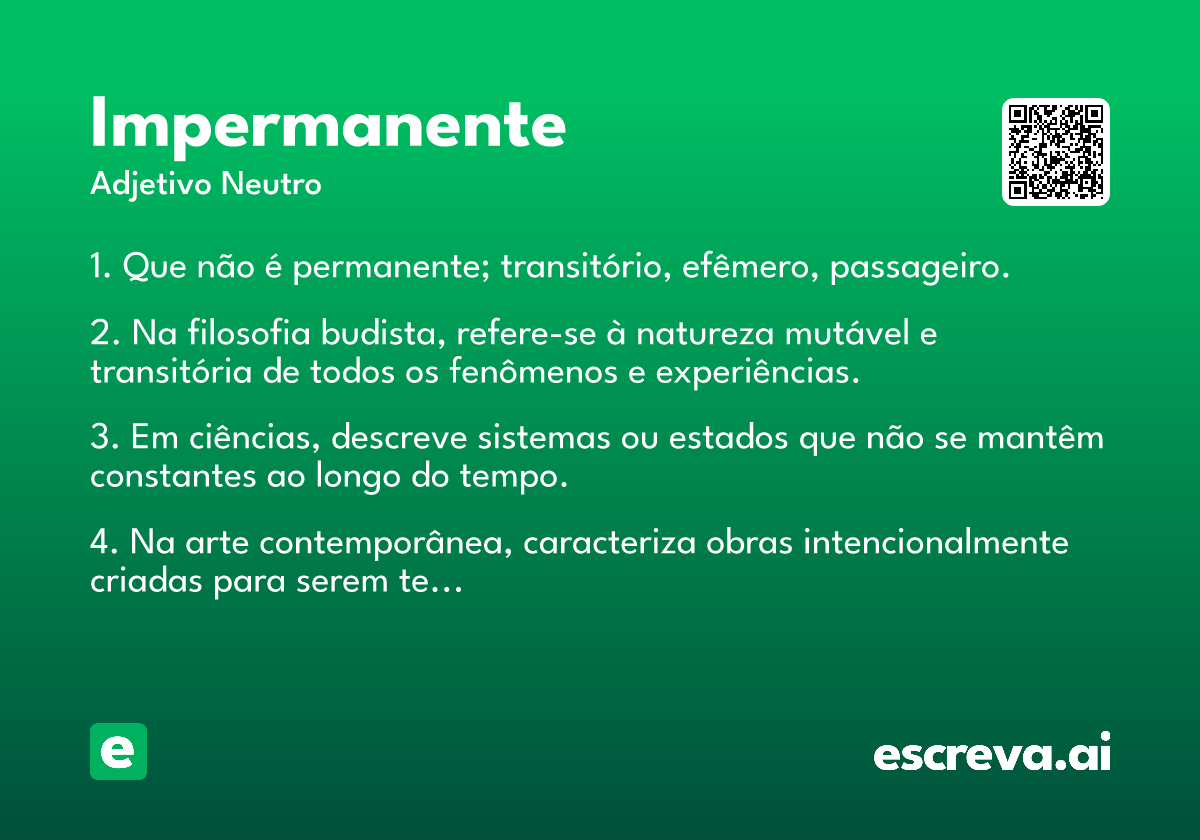 Impermanente
Adjetivo Neutro

1. Que não é permanente; transitório, efêmero, passageiro.

2. Na filosofia budista, refere-se à natureza mutável e transitória de todos os fenômenos e experiências.

3. Em ciências, descreve sistemas ou estados que não se mantêm constantes ao longo do tempo.

4. Na arte contemporânea, caracteriza obras intencionalmente criadas para serem te...

e

escreva.ai